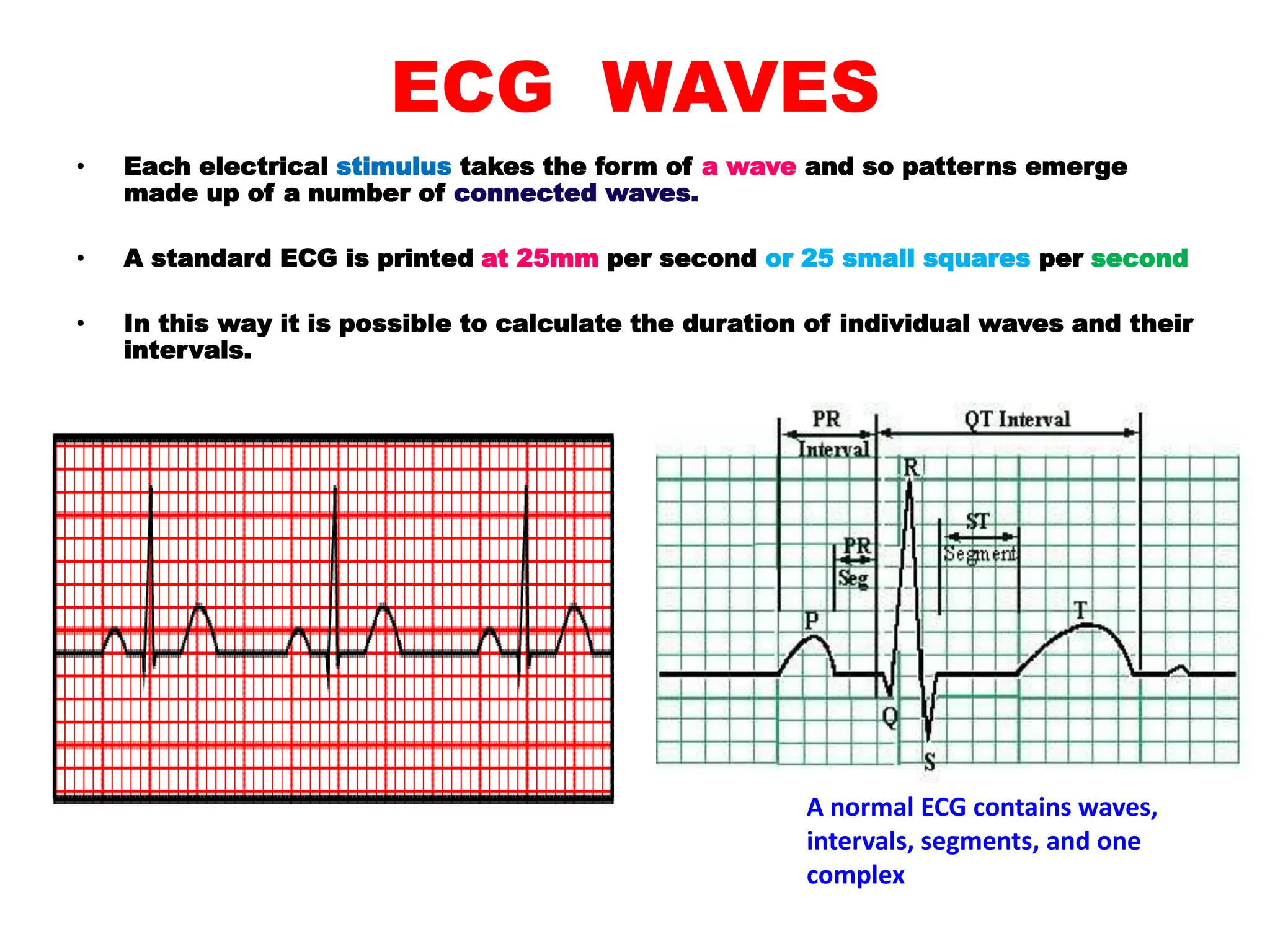 ECG WAVES

• Each electrical stimulus takes the form of a wave and so patterns emerge made up of a number of connected waves.

• A standard ECG is printed at 25mm per second or 25 small squares per second

• In this way it is possible to calculate the duration of individual waves and their intervals.

PR Interval

QT Interval

R

ST Segment

PR Seg

P

T

Q

S

A normal ECG contains waves, intervals, segments, and one complex